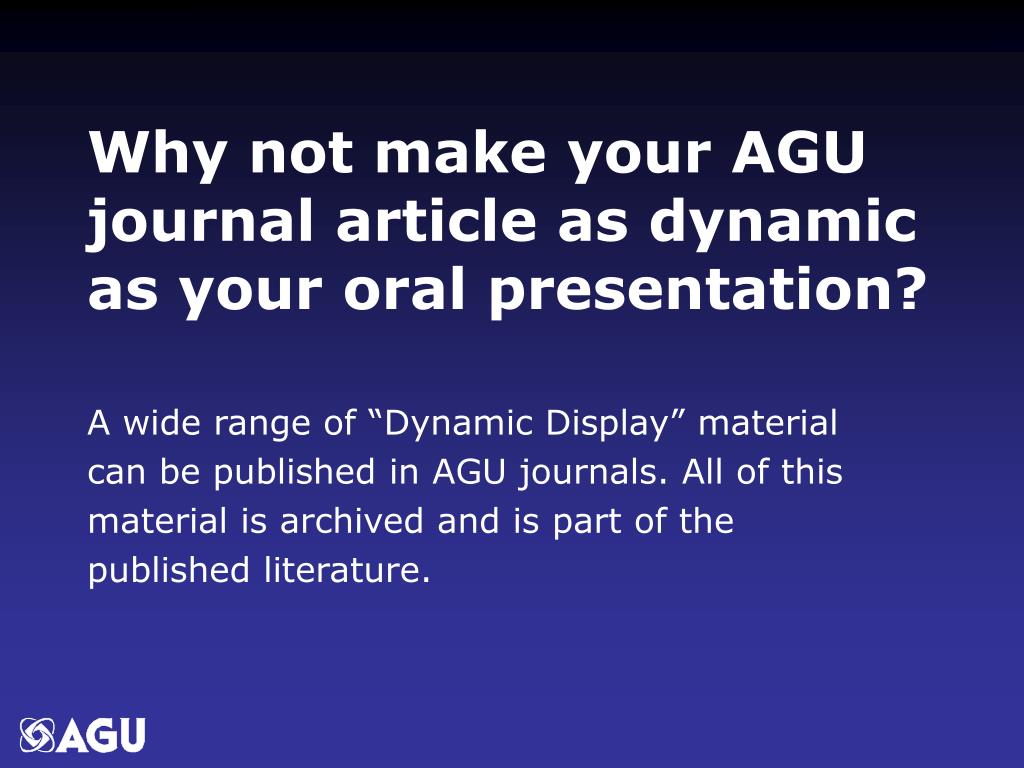 Why not make your AGU journal article as dynamic as your oral presentation?

A wide range of “Dynamic Display” material can be published in AGU journals. All of this material is archived and is part of the published literature.

AGU